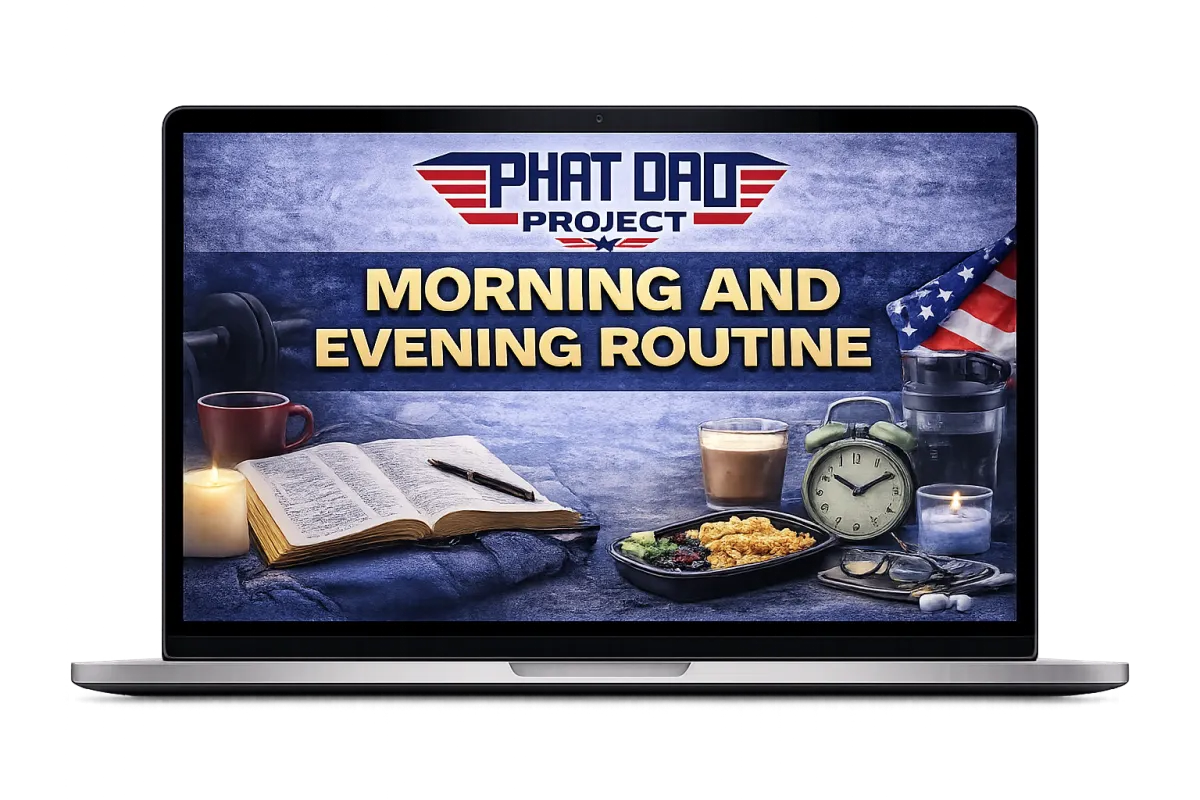 PHAT DAD
PROJECT

MORNING AND
EVENING ROUTINE